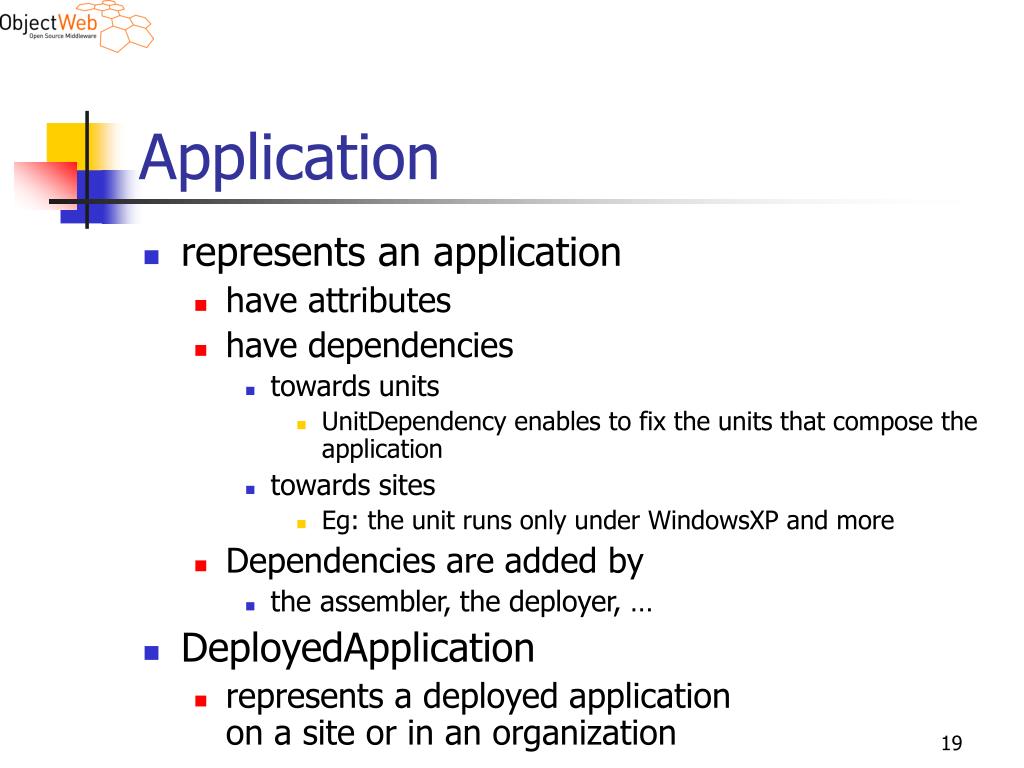 ObjectWeb
Open Source Middleware

Application

represents an application
have attributes
have dependencies
towards units
UnitDependency enables to fix the units that compose the application
towards sites
Eg: the unit runs only under WindowsXP and more
Dependencies are added by
the assembler, the deployer, …
DeployedApplication
represents a deployed application on a site or in an organization

19